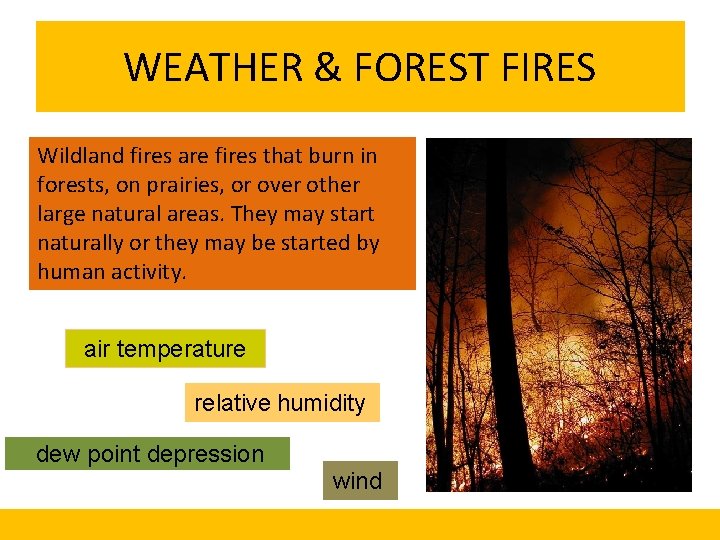 WEATHER & FOREST FIRES

Wildland fires are fires that burn in forests, on prairies, or over other large natural areas. They may start naturally or they may be started by human activity.

air temperature

relative humidity

dew point depression

wind